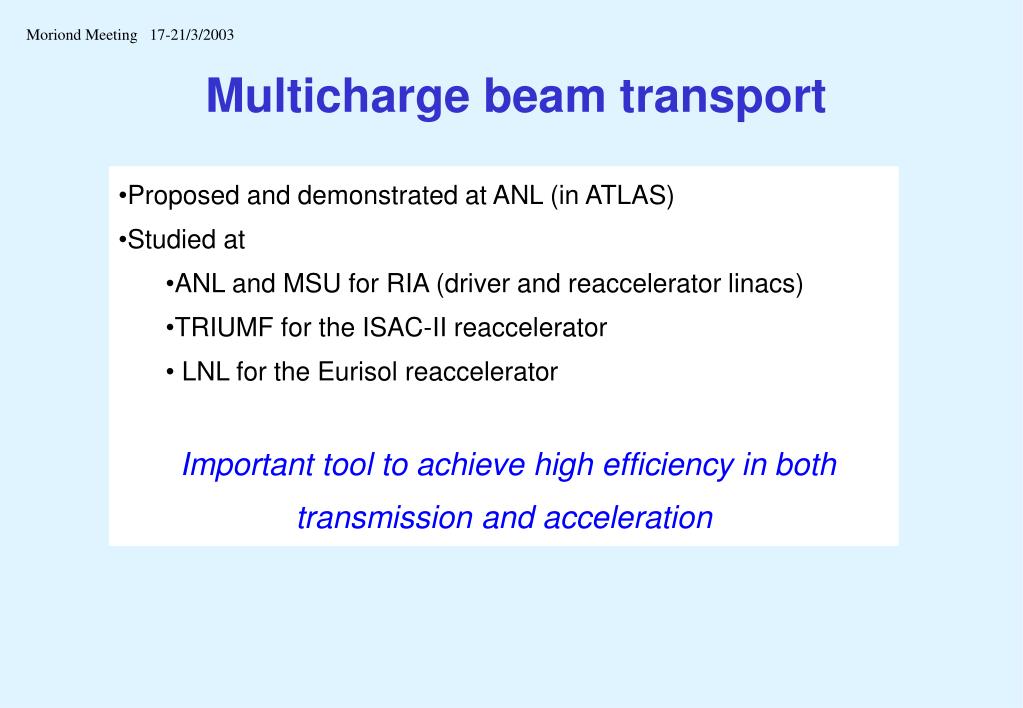 Moriond Meeting 17-21/3/2003

Multicharge beam transport

•Proposed and demonstrated at ANL (in ATLAS)

•Studied at

•ANL and MSU for RIA (driver and reaccelerator linacs)

•TRIUMF for the ISAC-II reaccelerator

• LNL for the Eurisol reaccelerator

Important tool to achieve high efficiency in both transmission and acceleration